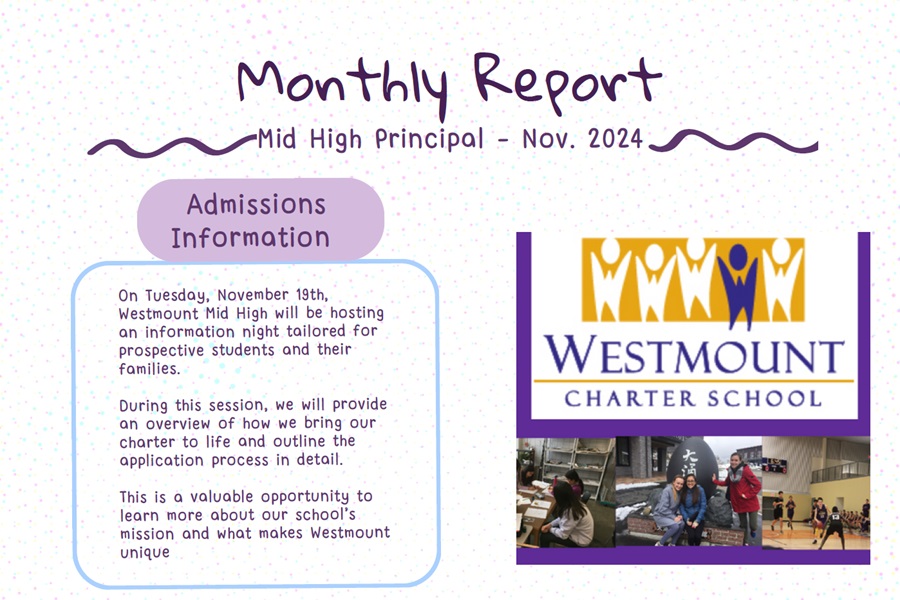 Monthly Report

Mid High Principal - Nov. 2024

Admissions Information

On Tuesday, November 19th, Westmount Mid High will be hosting an information night tailored for prospective students and their families.

During this session, we will provide an overview of how we bring our charter to life and outline the application process in detail.

This is a valuable opportunity to learn more about our school's mission and what makes Westmount unique

WESTMOUNT
CHARTER SCHOOL